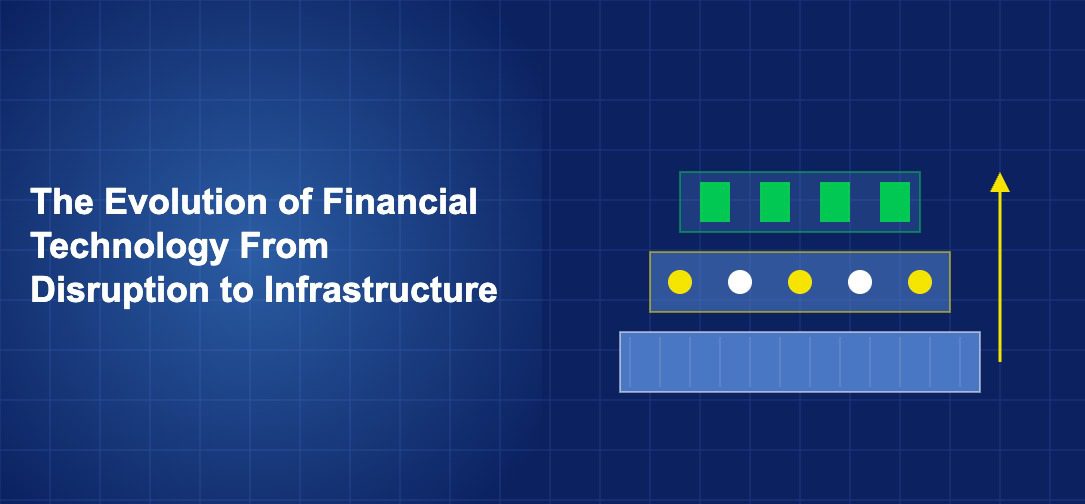 The Evolution of Financial Technology From Disruption to Infrastructure